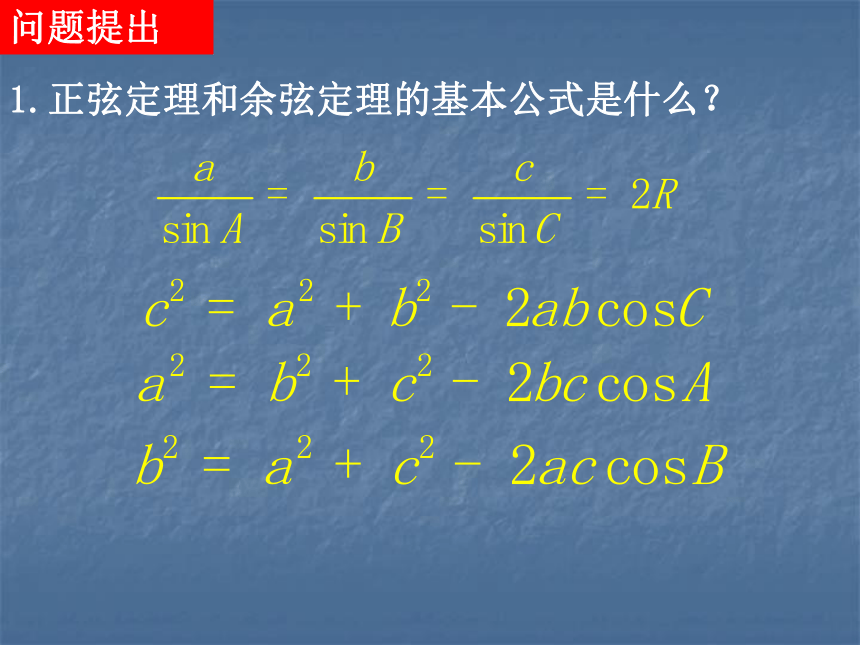 问题提出

1. 正弦定理和余弦定理的基本公式是什么？

$\frac{a}{\sin A} = \frac{b}{\sin B} = \frac{c}{\sin C} = 2R$

$c^2 = a^2 + b^2 - 2ab\cos C$

$a^2 = b^2 + c^2 - 2bc\cos A$

$b^2 = a^2 + c^2 - 2ac\cos B$